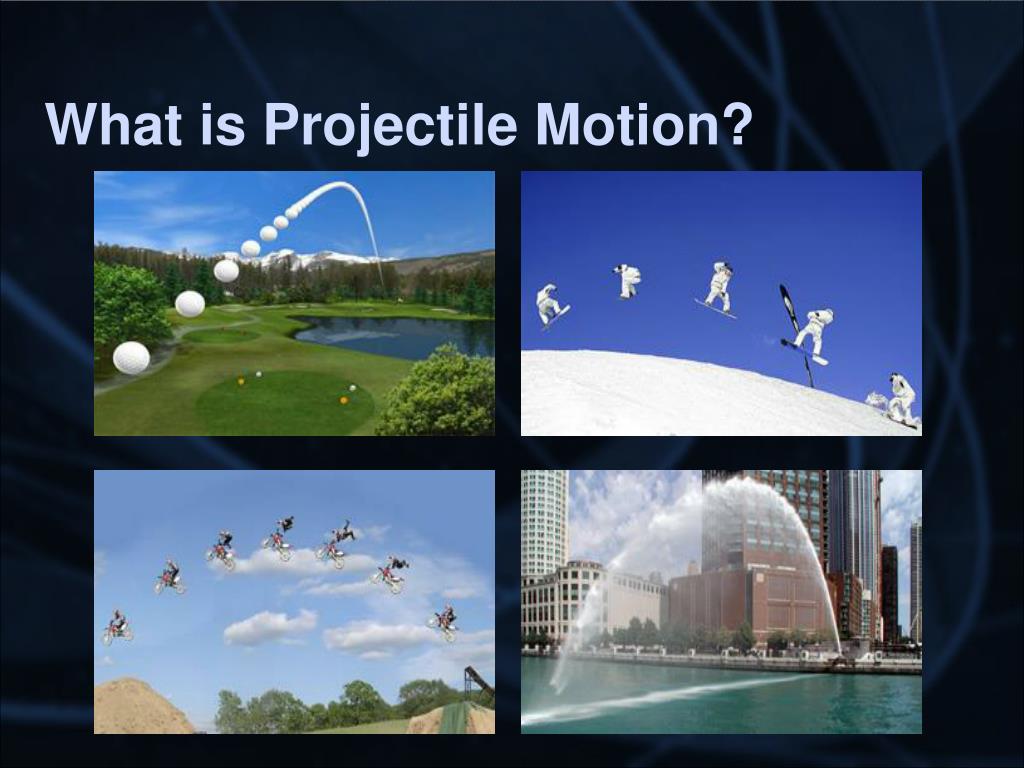 What is Projectile Motion?